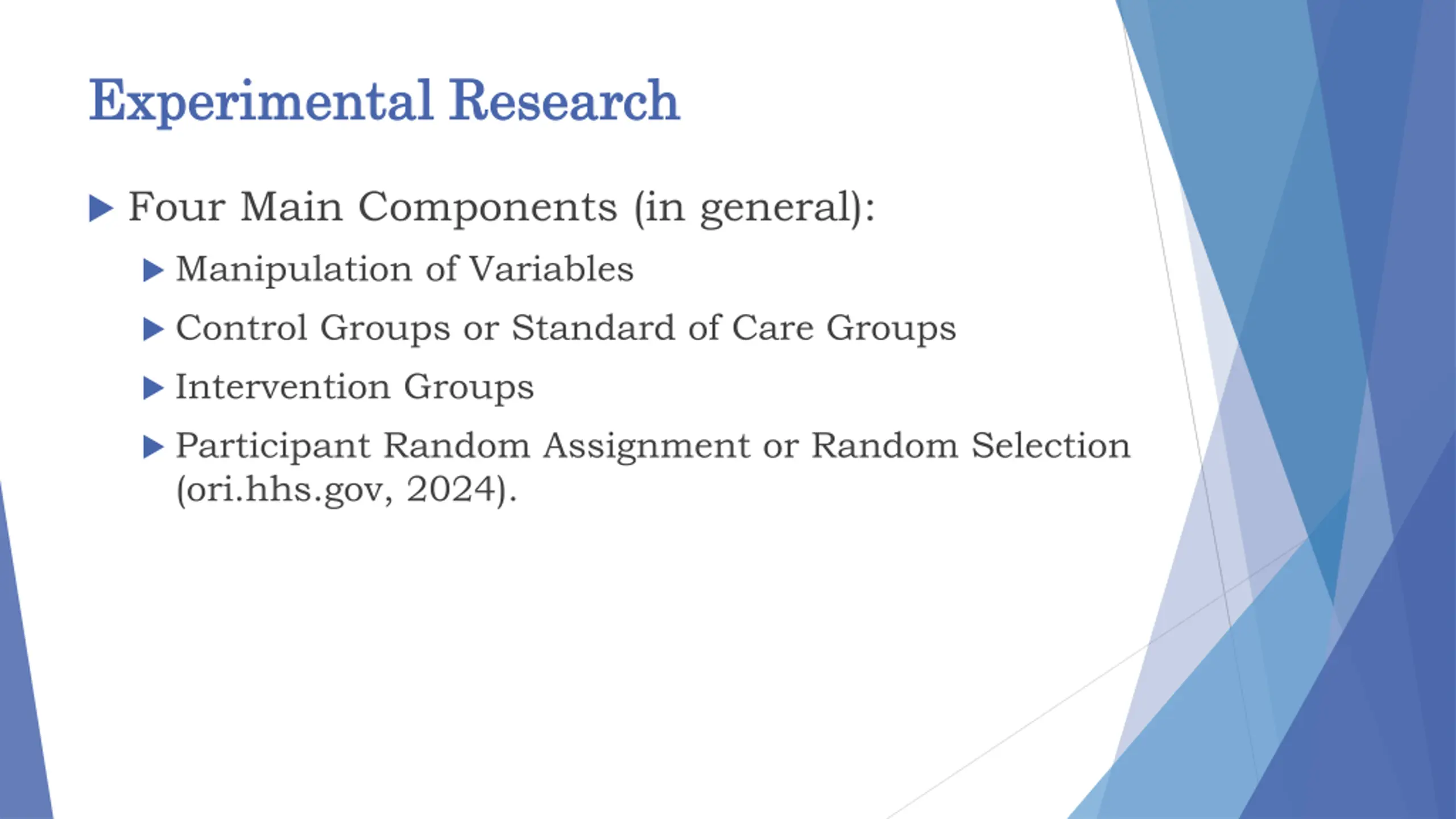 Experimental Research

Four Main Components (in general):

Manipulation of Variables

Control Groups or Standard of Care Groups

Intervention Groups

Participant Random Assignment or Random Selection (ori.hhs.gov, 2024).